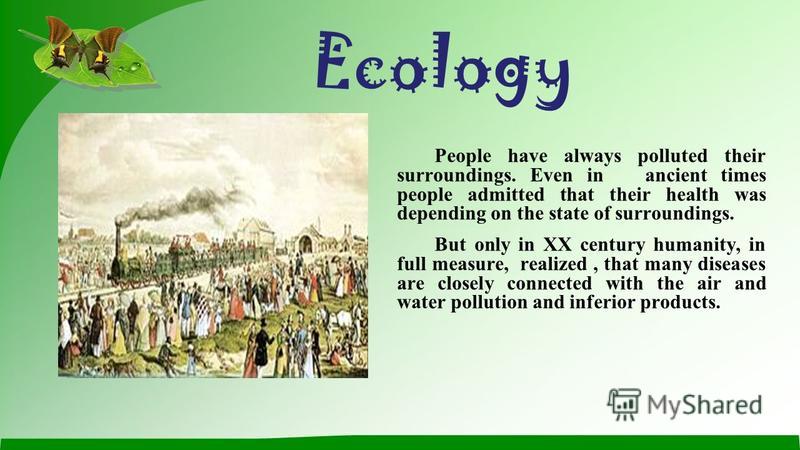 Ecology

People have always polluted their surroundings. Even in ancient times people admitted that their health was depending on the state of surroundings.

But only in XX century humanity, in full measure, realized , that many diseases are closely connected with the air and water pollution and inferior products.

MyShared